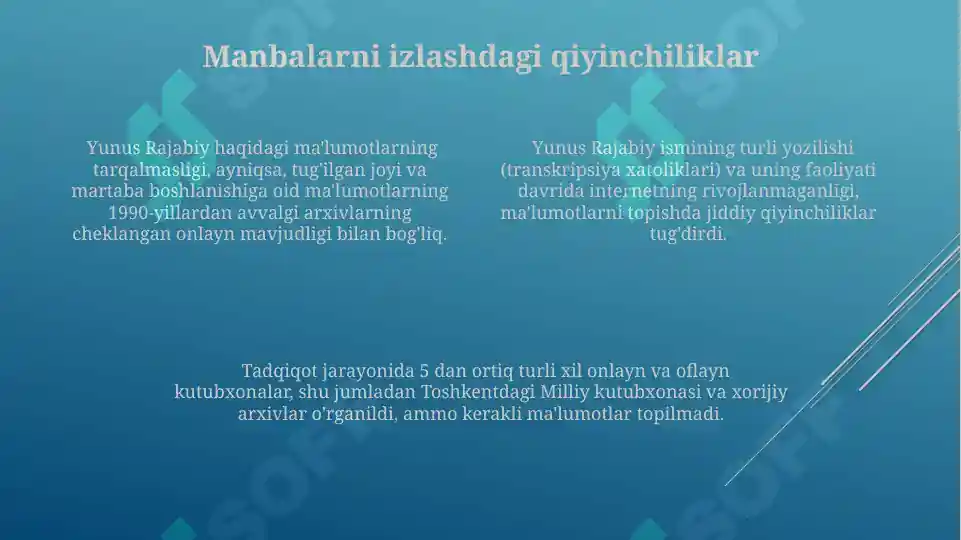 Manbalarni izlashdagi qiyinchiliklar

Yunus Rajabiy haqidagi ma'lumotlarning tarqalmasligi, ayniqsa, tug'ilgan joyi va martaba boshlanishiga oid ma'lumotlarning 1990-yillardan avvalgi arxivlarning cheklangan onlayn mavjudligi bilan bog'liq.

Yunus Rajabiy ismining turli yozilishi (transkripsiya xatoliklari) va uning faoliyati davrida internetning rivojlanmaganligi, ma'lumotlarni topishda jiddiy qiyinchiliklar tug'dirdi.

Tadqiqot jarayonida 5 dan ortiq turli xil onlayn va oflayn kutubxonalar, shu jumladan Toshkentdagi Milliy kutubxonasi va xorijiy arxivlar o'rganildi, ammo kerakli ma'lumotlar topilmadi.